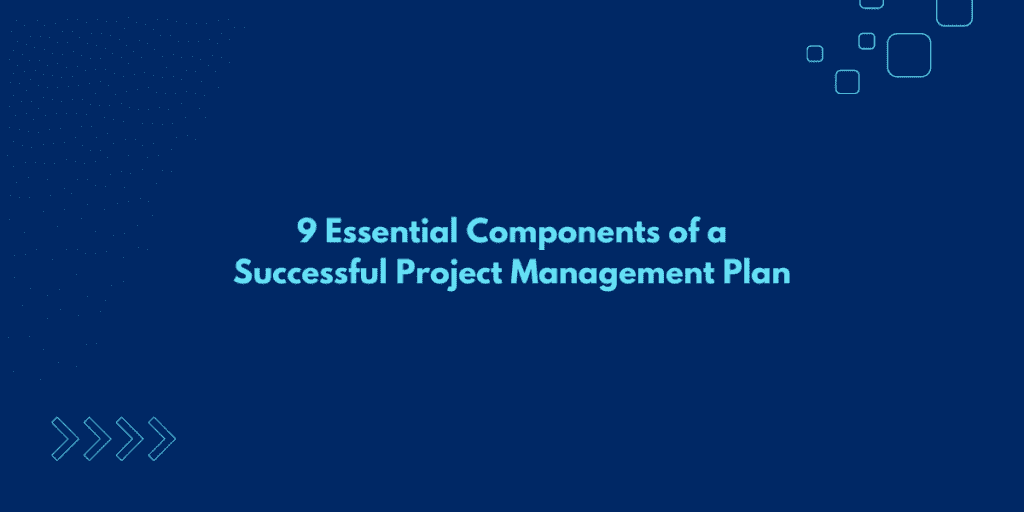 9 Essential Components of a Successful Project Management Plan